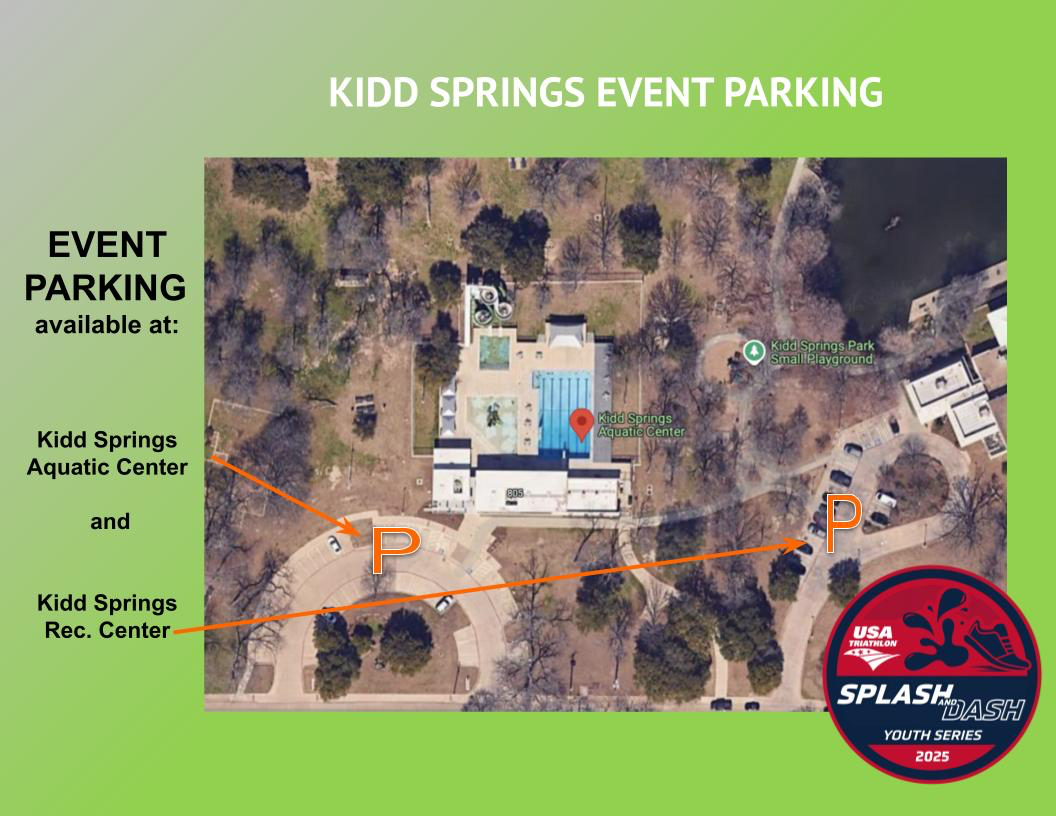 KIDD SPRINGS EVENT PARKING

EVENT PARKING
available at:

Kidd Springs Aquatic Center

and

Kidd Springs Rec. Center

Kidd Springs Park Small Playground

Kidd Springs Aquatic Center

805

P

P

USA TRIATHLON

SPLASH AND DASH

YOUTH SERIES

2025